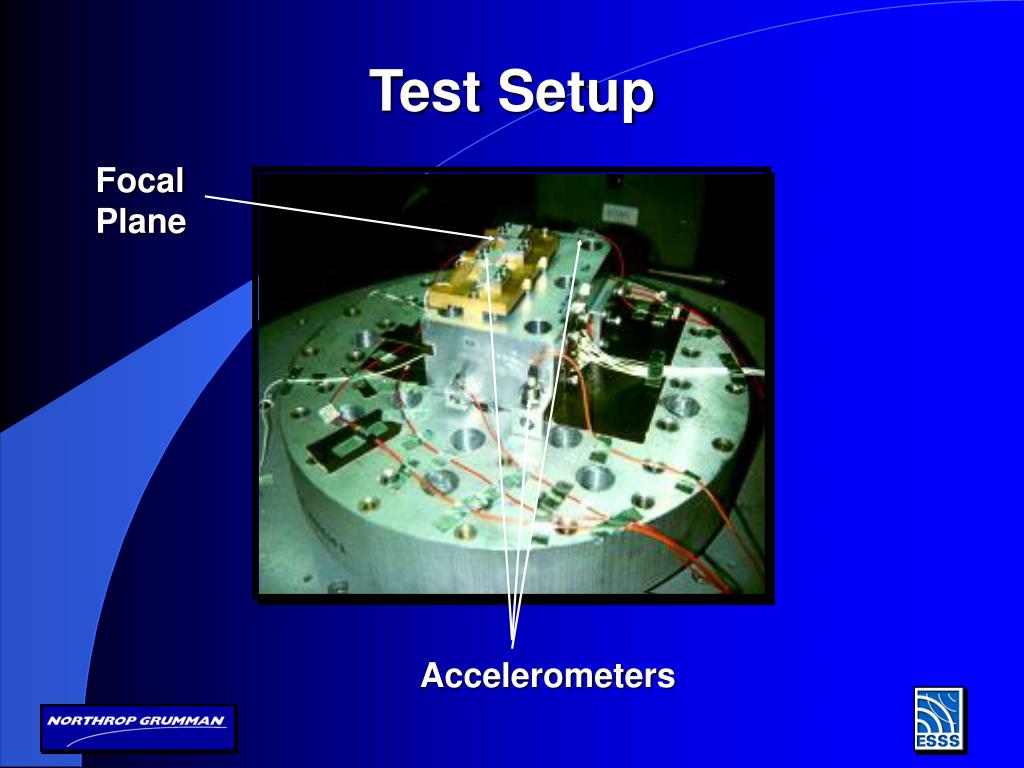 Test Setup

Focal Plane

Accelerometers

NORTHROP GRUMMAN

ESSS